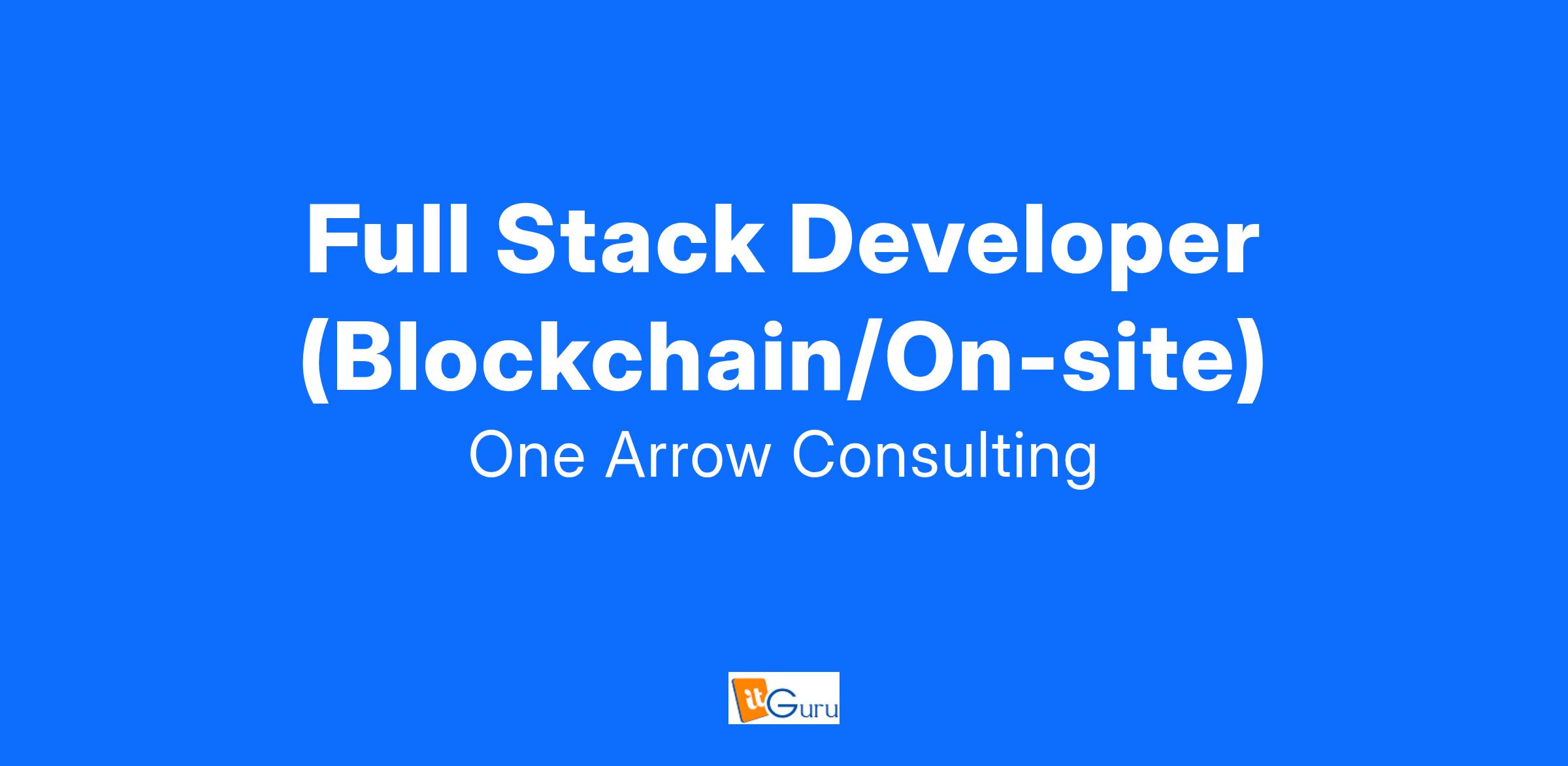 Full Stack Developer (Blockchain/On-site)

One Arrow Consulting

itGuru